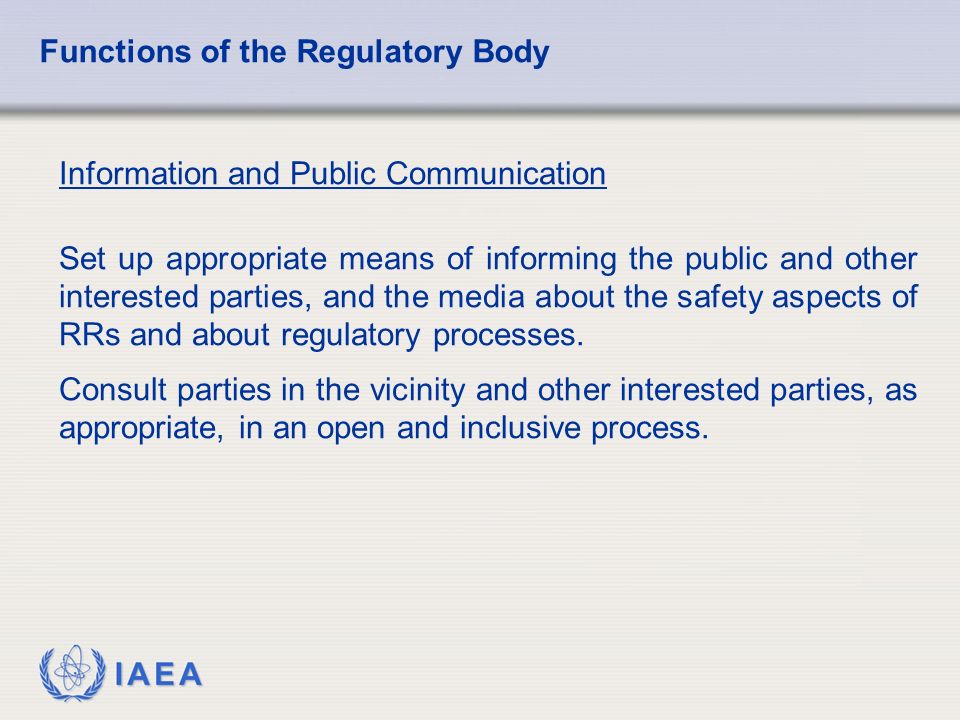 Functions of the Regulatory Body

Information and Public Communication

Set up appropriate means of informing the public and other interested parties, and the media about the safety aspects of RRs and about regulatory processes.

Consult parties in the vicinity and other interested parties, as appropriate, in an open and inclusive process.

IAEA